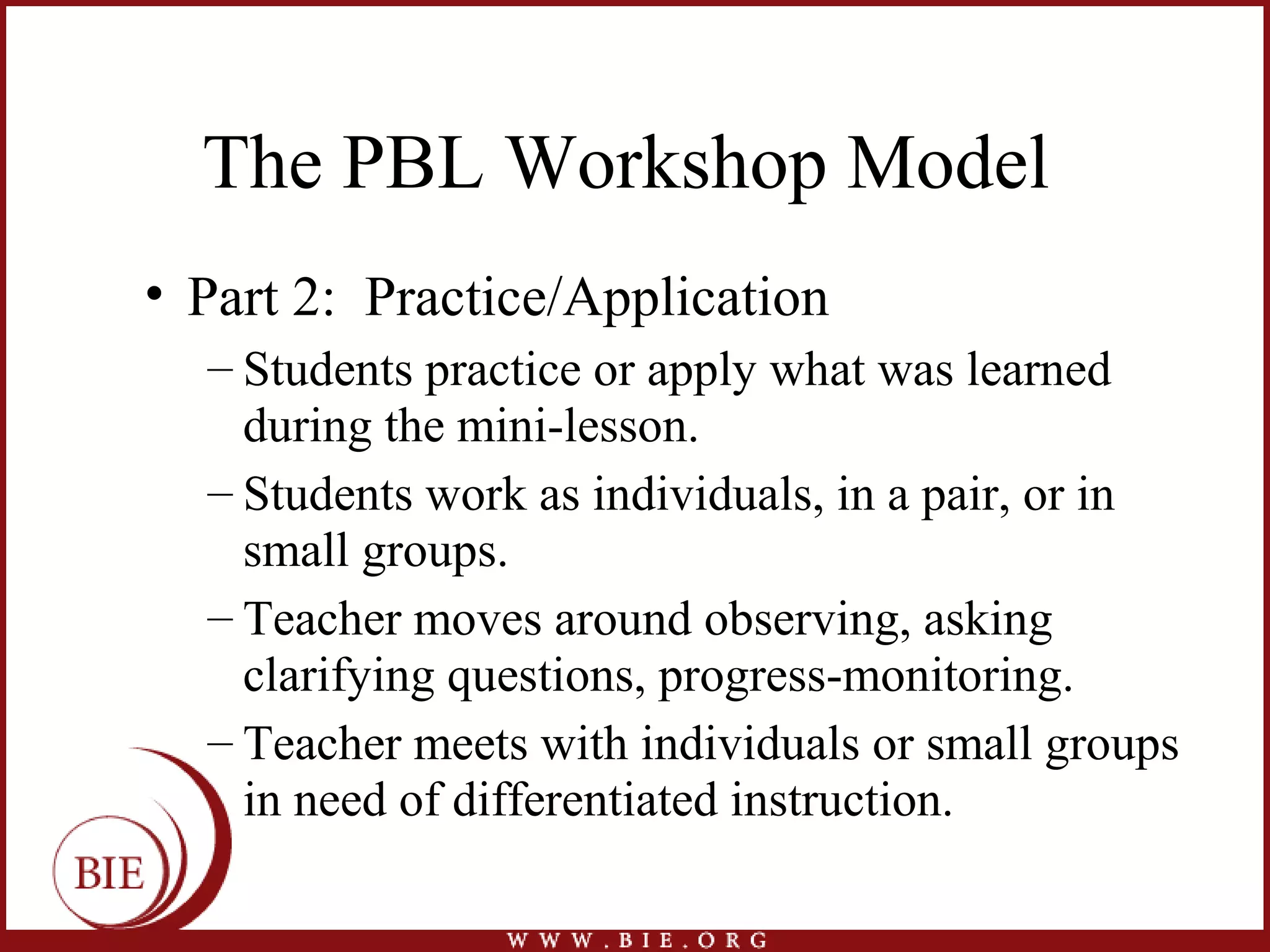 The PBL Workshop Model

• Part 2: Practice/Application

– Students practice or apply what was learned during the mini-lesson.

– Students work as individuals, in a pair, or in small groups.

– Teacher moves around observing, asking clarifying questions, progress-monitoring.

– Teacher meets with individuals or small groups in need of differentiated instruction.

BIE

WWW.BIE.ORG